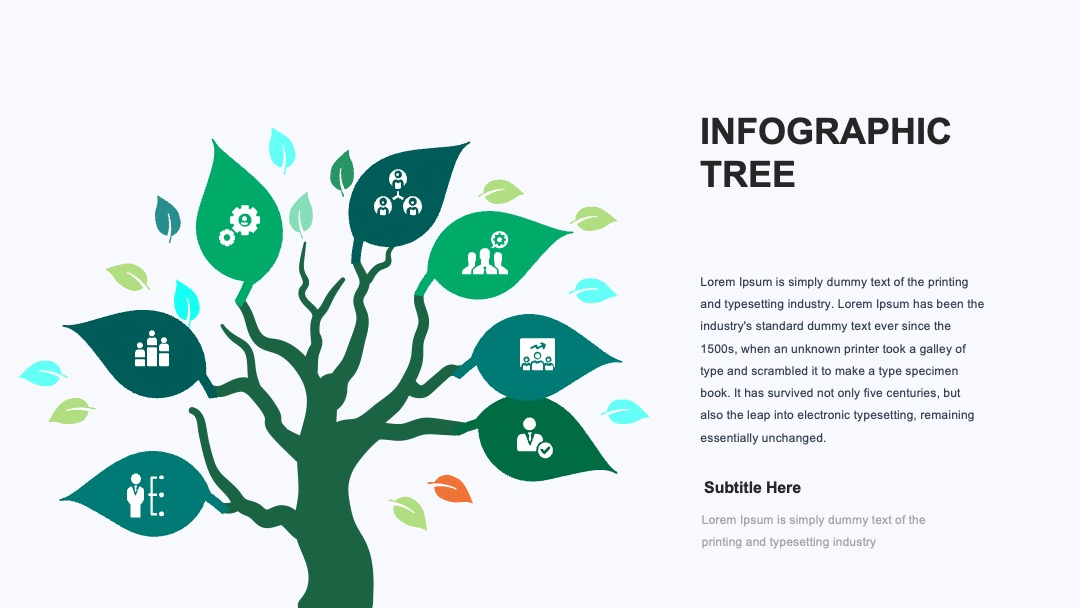 INFOGRAPHIC TREE

Lorem Ipsum is simply dummy text of the printing and typesetting industry. Lorem Ipsum has been the industry's standard dummy text ever since the 1500s, when an unknown printer took a galley of type and scrambled it to make a type specimen book. It has survived not only five centuries, but also the leap into electronic typesetting, remaining essentially unchanged.

Subtitle Here

Lorem Ipsum is simply dummy text of the printing and typesetting industry